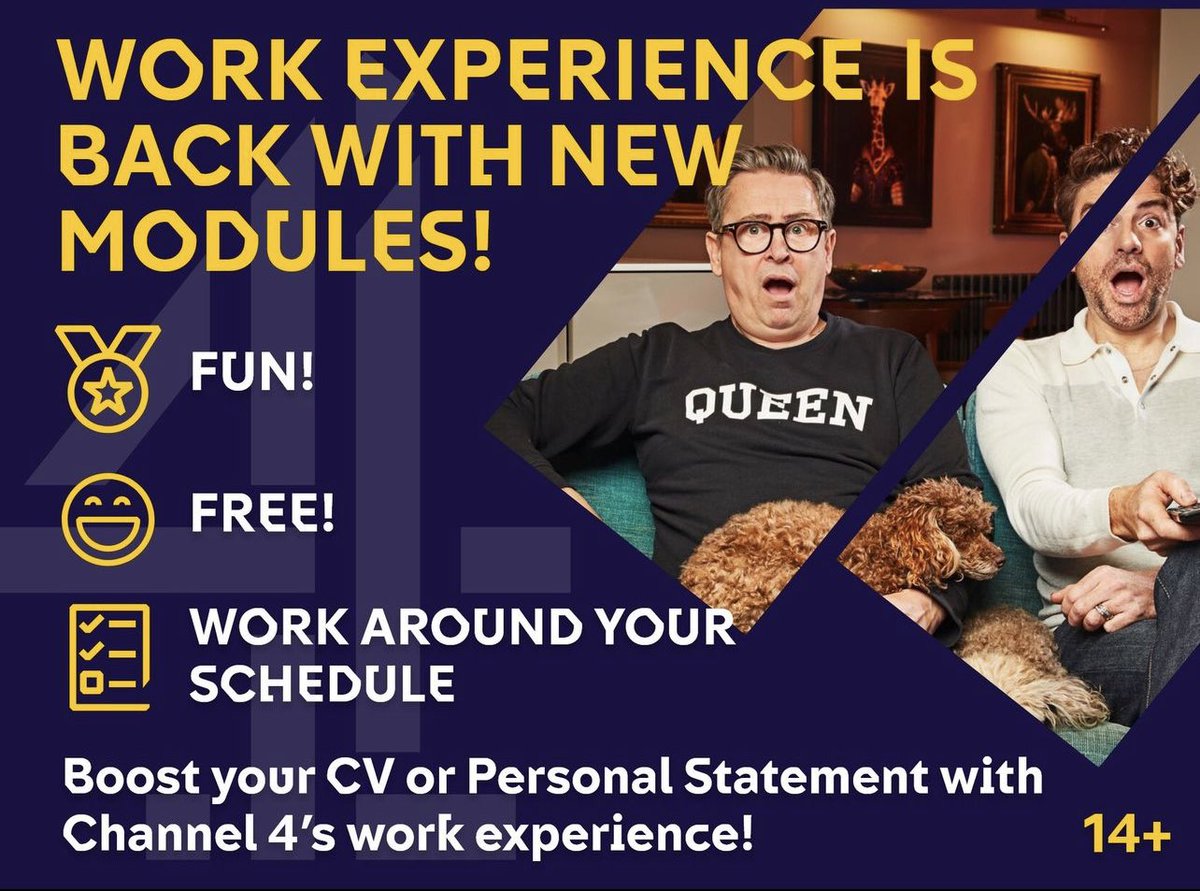 WORK EXPERIENCE IS BACK WITH NEW MODULES!

FUN!

FREE!

WORK AROUND YOUR SCHEDULE

QUEEN

Boost your CV or Personal Statement with Channel 4's work experience!

14+